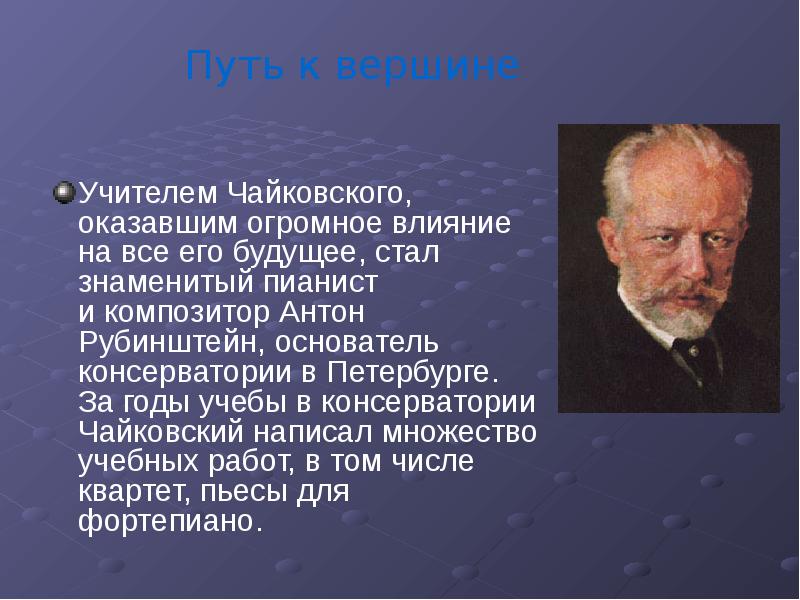 Путь к вершине

Учителем Чайковского, оказавшим огромное влияние на все его будущее, стал знаменитый пианист и композитор Антон Рубинштейн, основатель консерватории в Петербурге. За годы учебы в консерватории Чайковский написал множество учебных работ, в том числе квартет, пьесы для фортепиано.